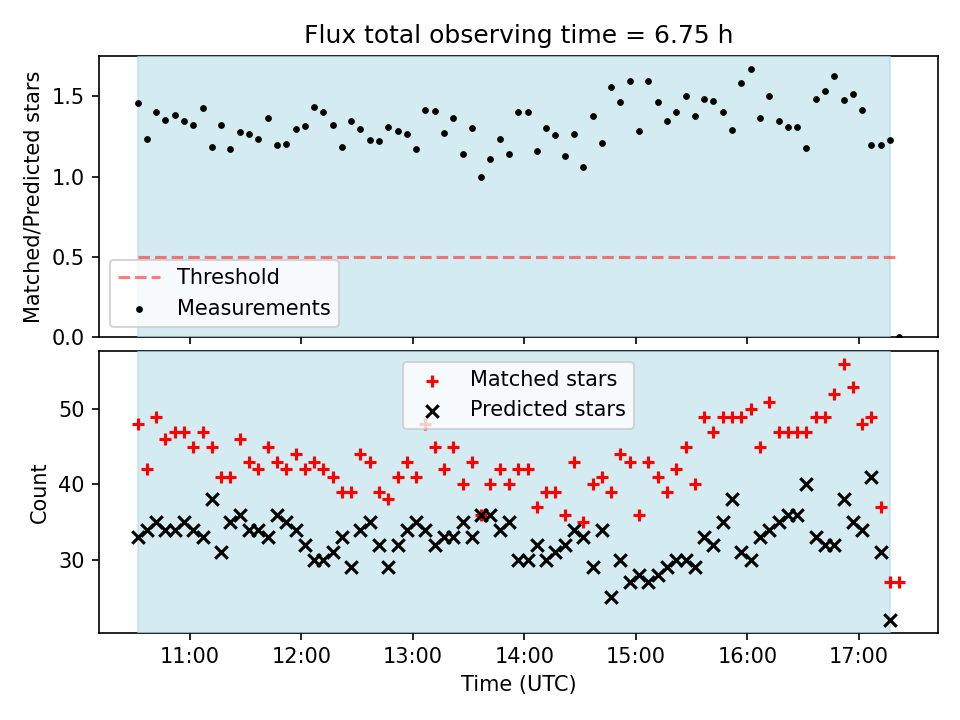 Flux total observing time = 6.75 h

Matched/Predicted stars

1.5
1.0
0.5
0.0

Threshold
Measurements

Matched stars
Predicted stars

Count

50
40
30

11:00
12:00
13:00
14:00
15:00
16:00
17:00

Time (UTC)